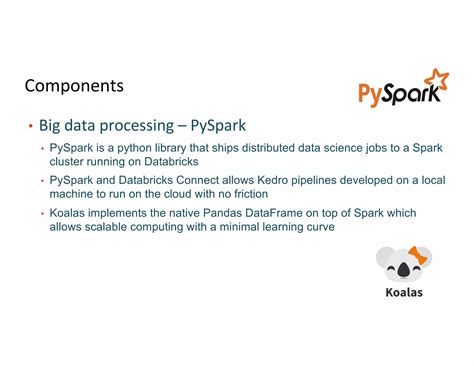 Components

PySpark

• Big data processing – PySpark
  • PySpark is a python library that ships distributed data science jobs to a Spark cluster running on Databricks
  • PySpark and Databricks Connect allows Kedro pipelines developed on a local machine to run on the cloud with no friction
  • Koalas implements the native Pandas DataFrame on top of Spark which allows scalable computing with a minimal learning curve

Koalas